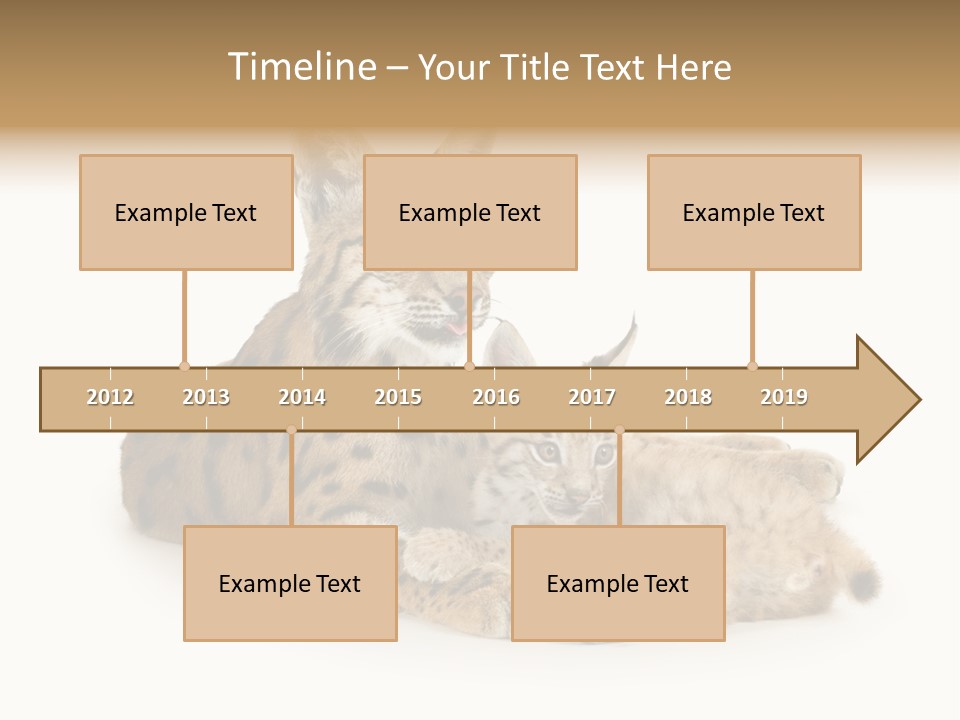 Timeline – Your Title Text Here

Example Text

Example Text

Example Text

2012 2013 2014 2015 2016 2017 2018 2019

Example Text

Example Text